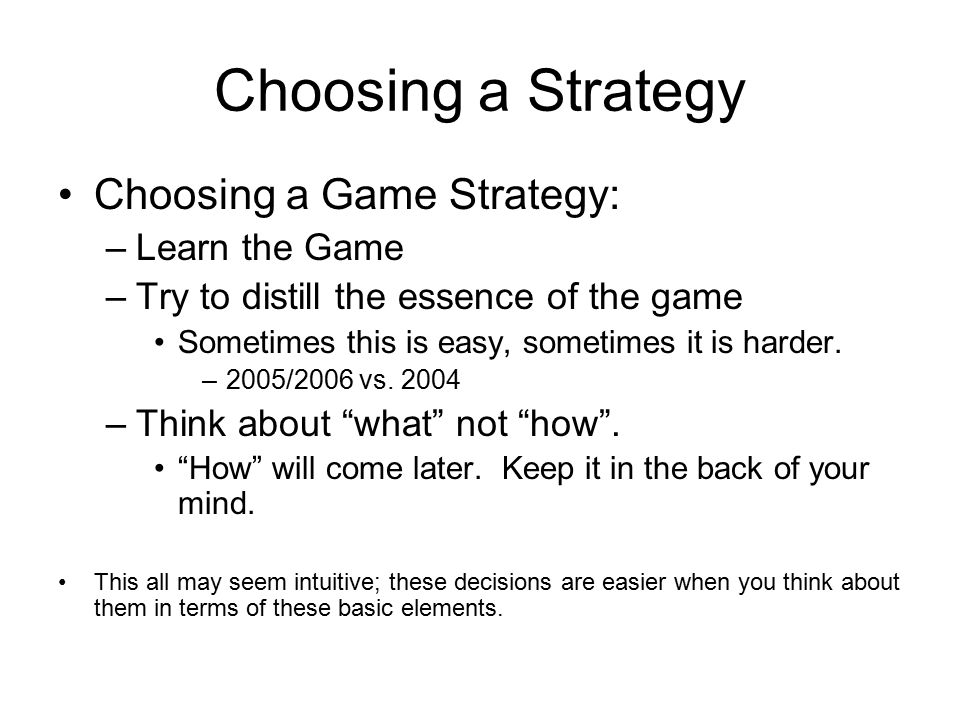 Choosing a Strategy

• Choosing a Game Strategy:
– Learn the Game
– Try to distill the essence of the game
• Sometimes this is easy, sometimes it is harder.
– 2005/2006 vs. 2004
– Think about “what” not “how”.
• “How” will come later. Keep it in the back of your mind.

• This all may seem intuitive; these decisions are easier when you think about them in terms of these basic elements.